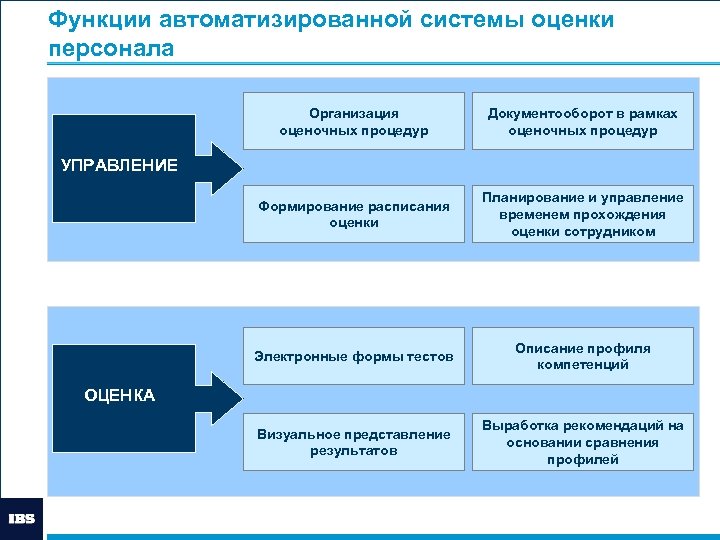 Функции автоматизированной системы оценки персонала

УПРАВЛЕНИЕ

Организация оценочных процедур

Документооборот в рамках оценочных процедур

Формирование расписания оценки

Планирование и управление временем прохождения оценки сотрудником

ОЦЕНКА

Электронные формы тестов

Описание профиля компетенций

Визуальное представление результатов

Выработка рекомендаций на основании сравнения профилей

IBS